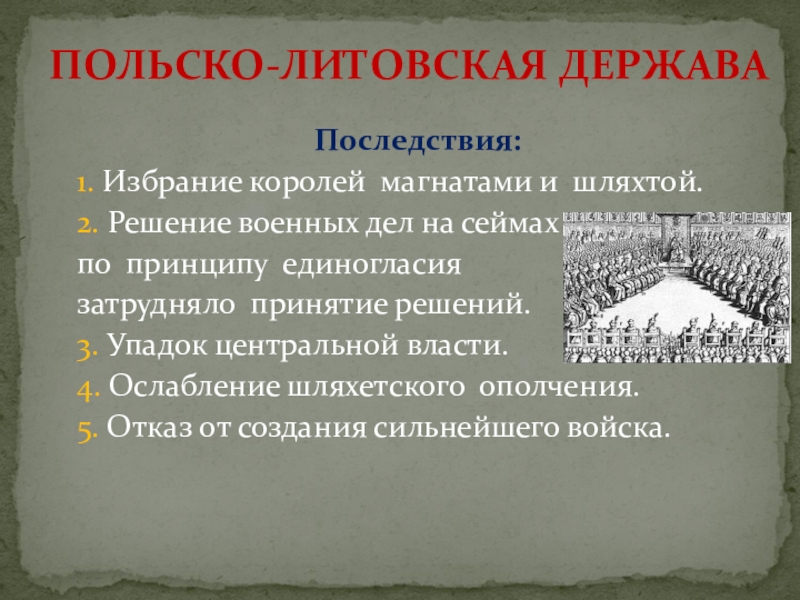 ПОЛЬСКО-ЛИТОВСКАЯ ДЕРЖАВА

Последствия:

1. Избрание королей магнатами и шляхтой.

2. Решение военных дел на сеймах по принципу единогласия затрудняло принятие решений.

3. Упадок центральной власти.

4. Ослабление шляхетского ополчения.

5. Отказ от создания сильнейшего войска.